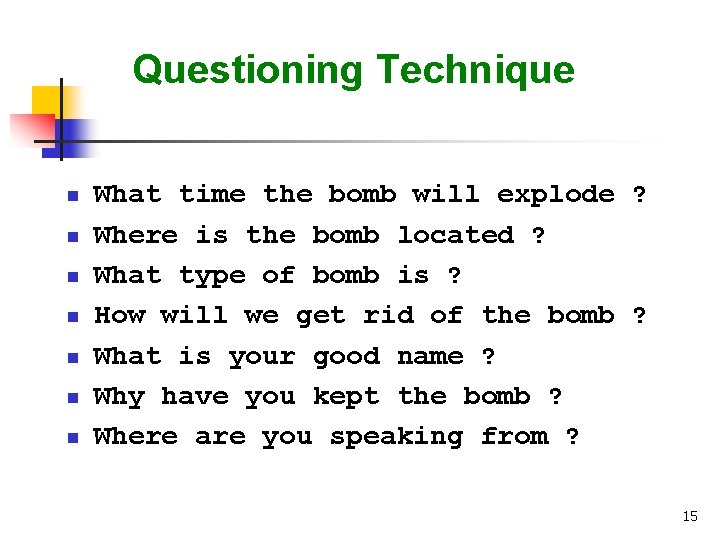 Questioning Technique

- What time the bomb will explode ?
- Where is the bomb located ?
- What type of bomb is ?
- How will we get rid of the bomb ?
- What is your good name ?
- Why have you kept the bomb ?
- Where are you speaking from ?

15